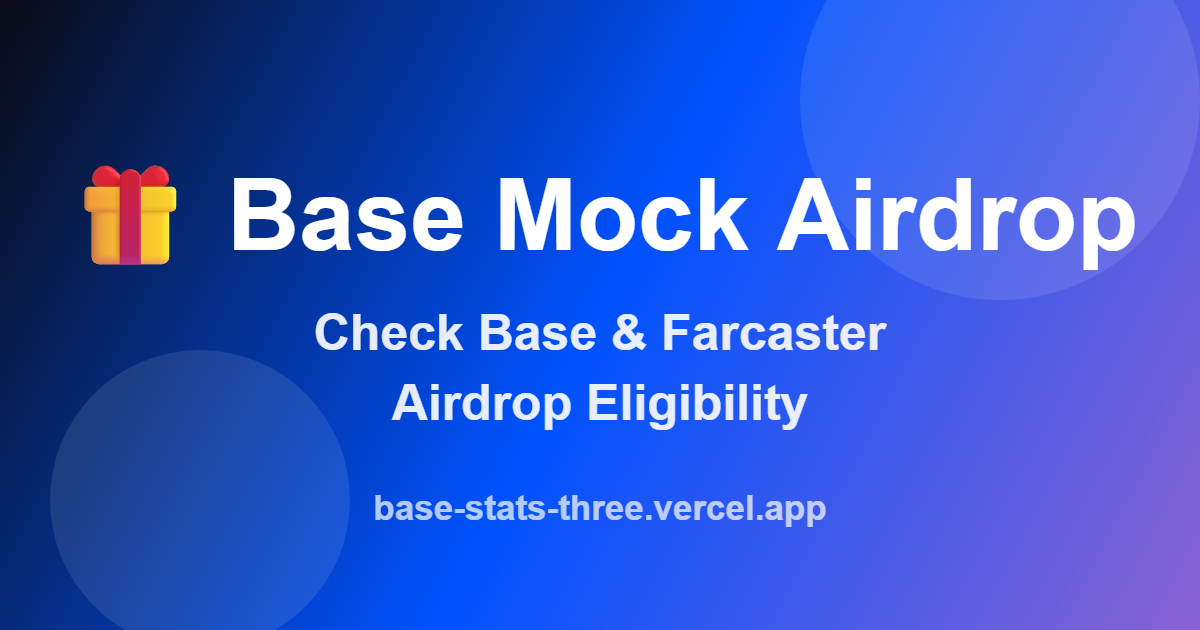 Base Mock Airdrop

Check Base & Farcaster Airdrop Eligibility

base-stats-three.vercel.app